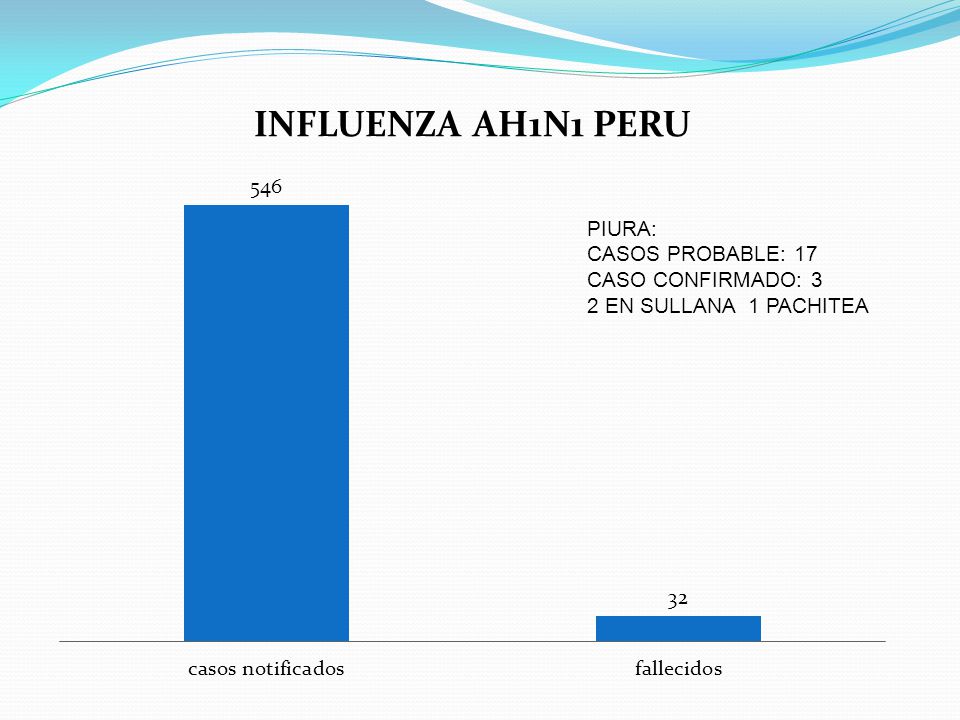 INFLUENZA AH1N1 PERU

546

PIURA:
CASOS PROBABLE: 17
CASO CONFIRMADO: 3
2 EN SULLANA 1 PACHITEA

32

casos notificados

fallecidos